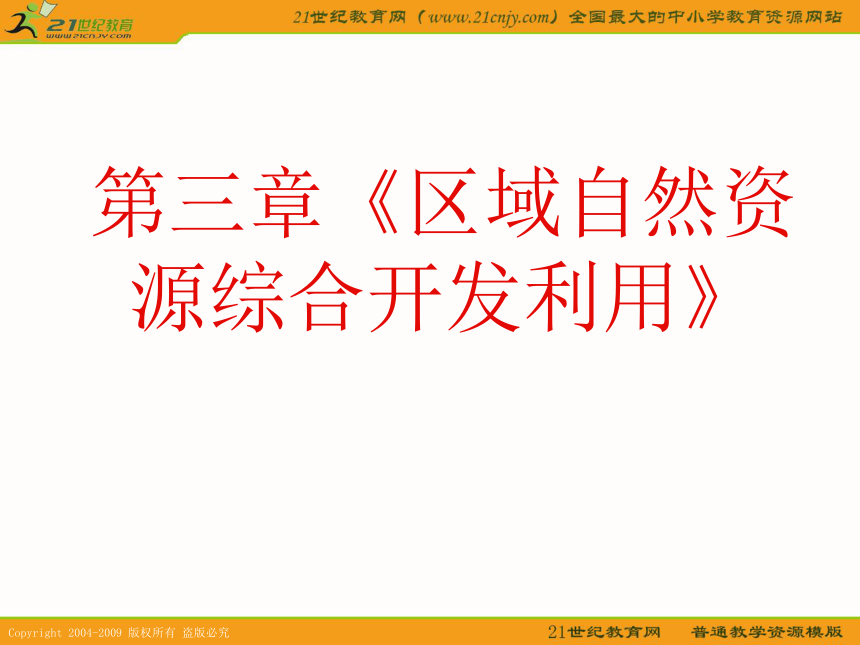 21世纪教育
www.21cnjy.com

21世纪教育网（www.21cnjy.com）全国最大的中小学教育资源网站

第三章《区域自然资源综合开发利用》

Copyright 2004-2009 版权所有 盗版必究

21世纪教育网　普通教学资源模版